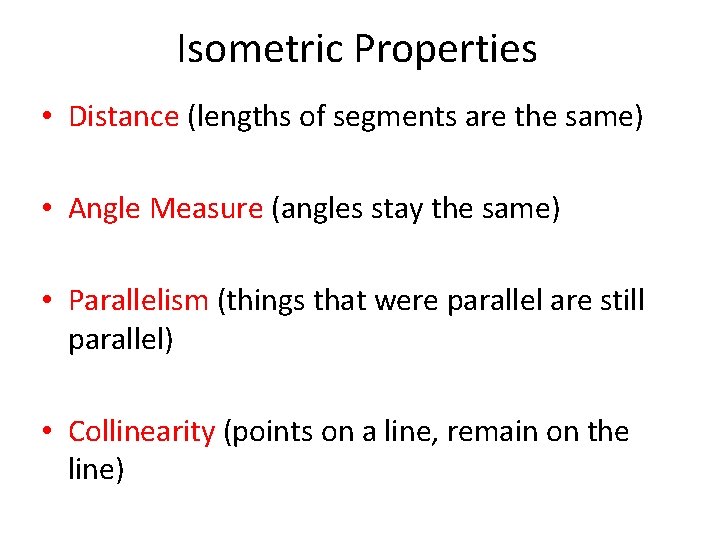 Isometric Properties

• Distance (lengths of segments are the same)

• Angle Measure (angles stay the same)

• Parallelism (things that were parallel are still parallel)

• Collinearity (points on a line, remain on the line)